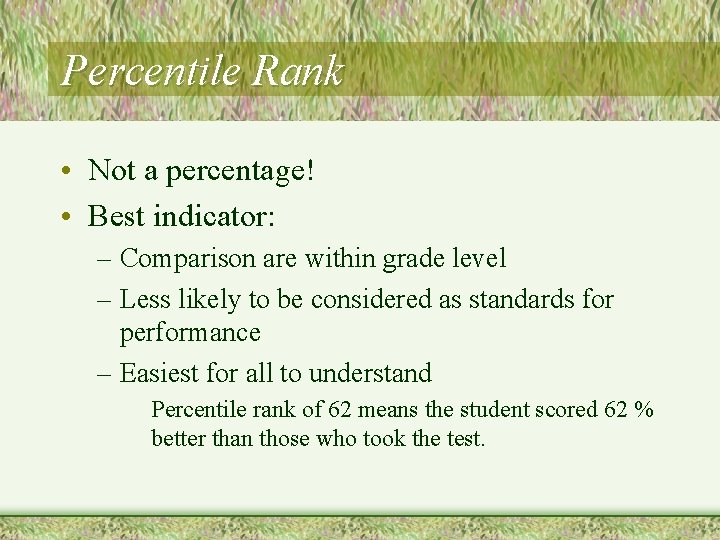 Percentile Rank

• Not a percentage!
• Best indicator:
– Comparison are within grade level
– Less likely to be considered as standards for performance
– Easiest for all to understand
Percentile rank of 62 means the student scored 62 % better than those who took the test.